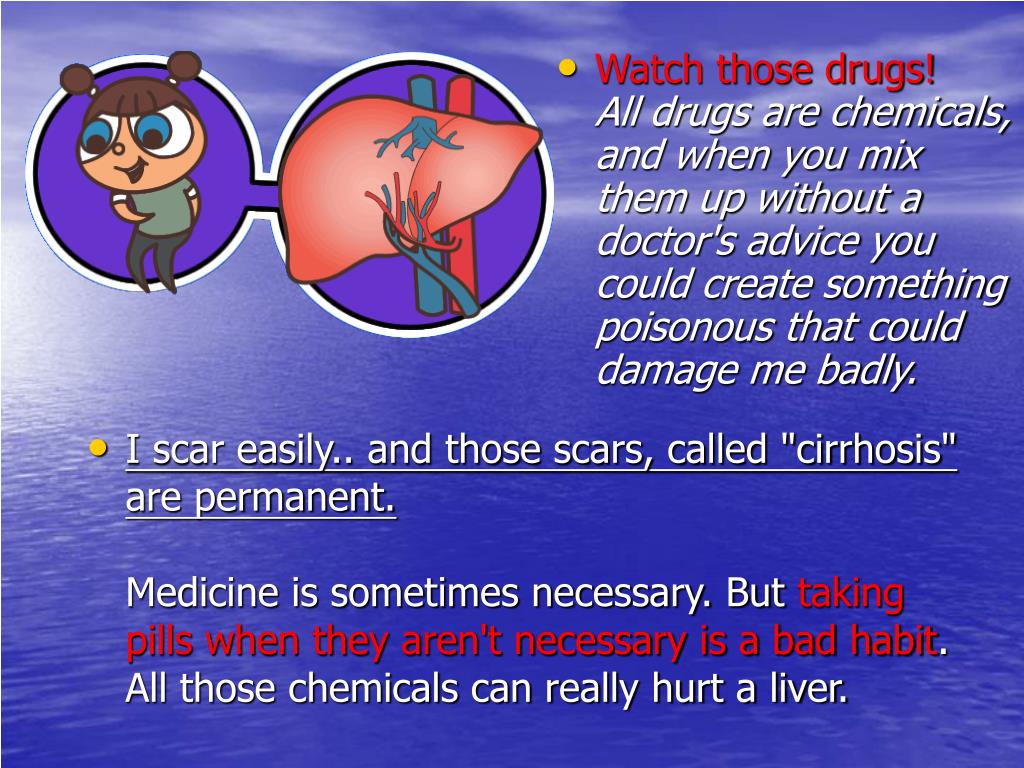 • Watch those drugs!
All drugs are chemicals, and when you mix them up without a doctor's advice you could create something poisonous that could damage me badly.

• I scar easily.. and those scars, called "cirrhosis" are permanent.

Medicine is sometimes necessary. But taking pills when they aren't necessary is a bad habit. All those chemicals can really hurt a liver.